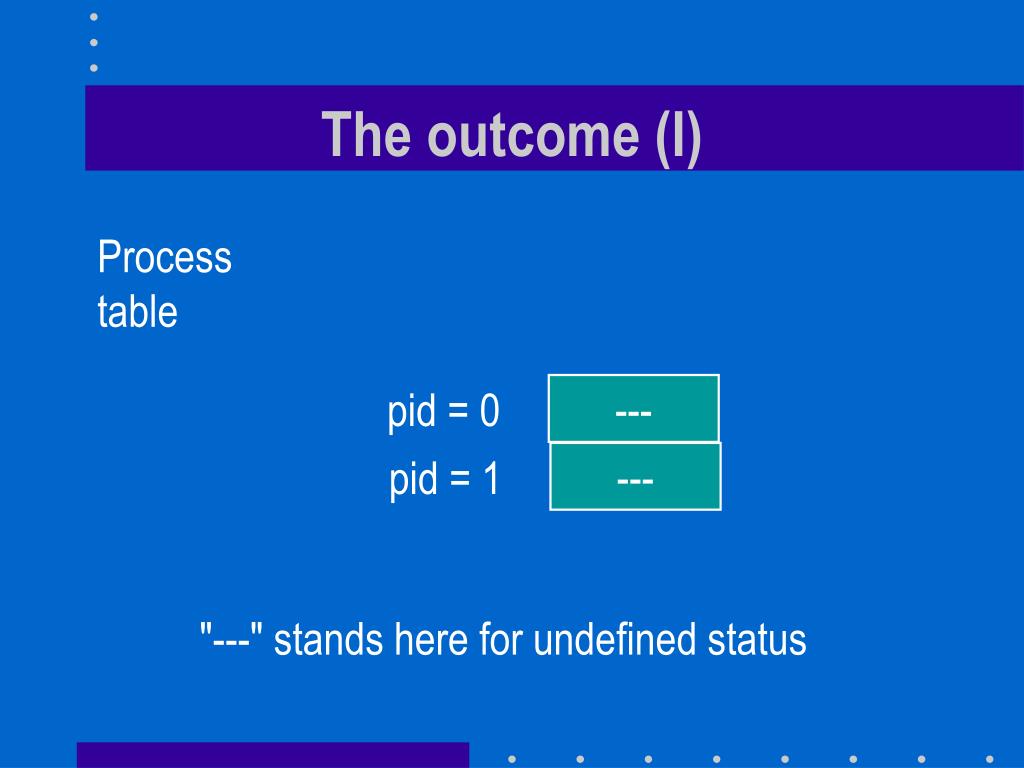 The outcome (I)

Process table

pid = 0
---
pid = 1
---

"---" stands here for undefined status